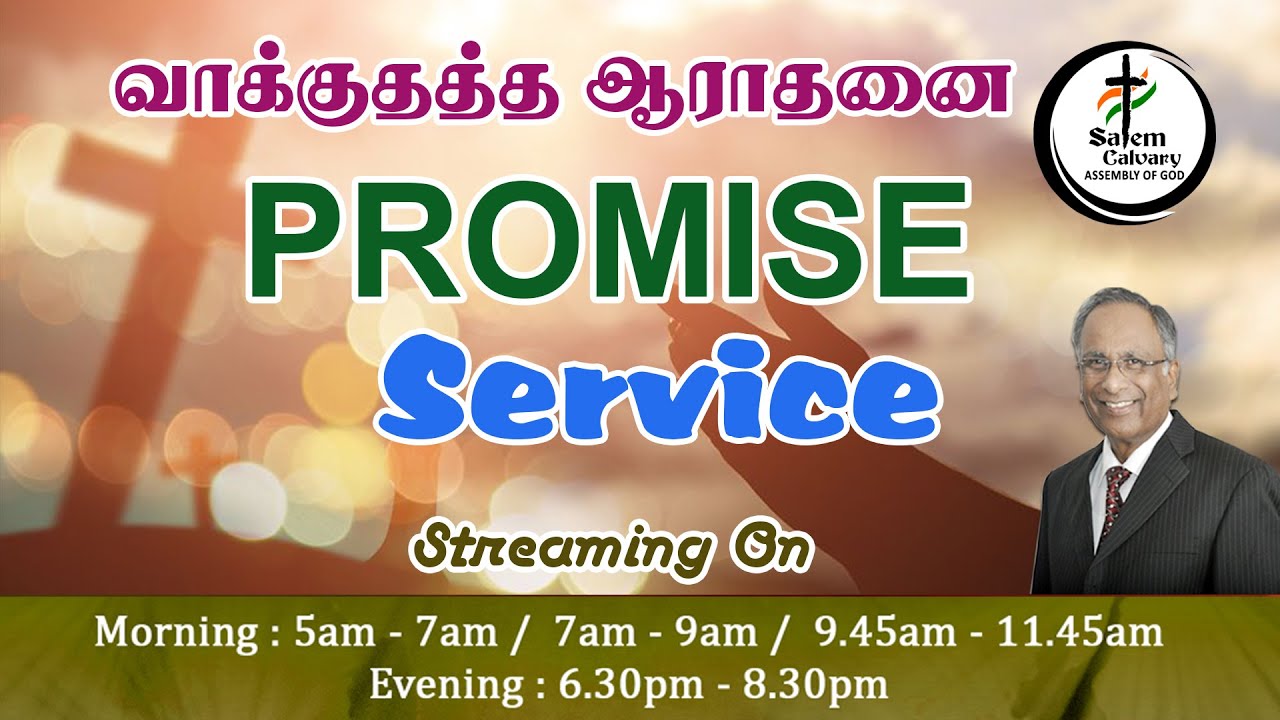 வாக்குதத்த ஆராதனை

Salem Calvary ASSEMBLY OF GOD

PROMISE

Service

Streaming On

Morning : 5am - 7am / 7am - 9am / 9.45am - 11.45am
Evening : 6.30pm - 8.30pm